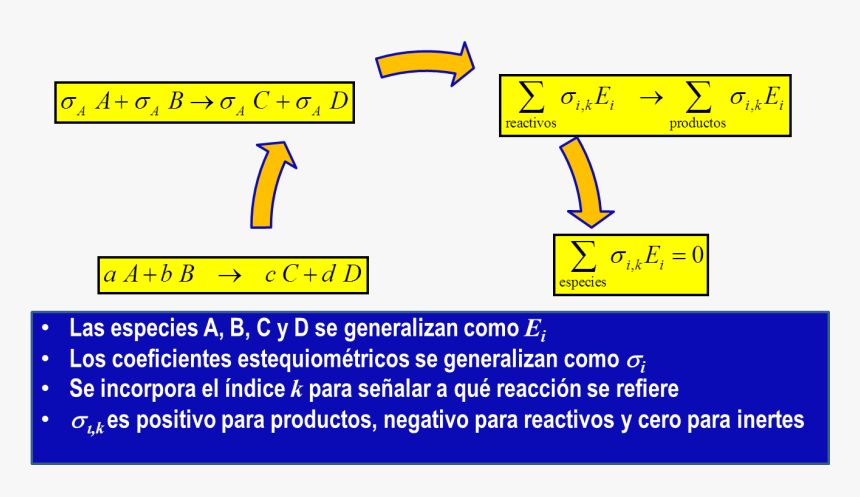 $\sigma_A\ A + \sigma_A\ B \rightarrow \sigma_A\ C + \sigma_A\ D$

$\sum_{\text{reactivos}} \sigma_{i,k} E_i \rightarrow \sum_{\text{productos}} \sigma_{i,k} E_i$

$a\ A + b\ B \rightarrow c\ C + d\ D$

$\sum_{\text{especies}} \sigma_{i,k} E_i = 0$

• Las especies A, B, C y D se generalizan como $E_i$
• Los coeficientes estequiométricos se generalizan como $\sigma_i$
• Se incorpora el índice $k$ para señalar a qué reacción se refiere
• $\sigma_{i,k}$ es positivo para productos, negativo para reactivos y cero para inertes